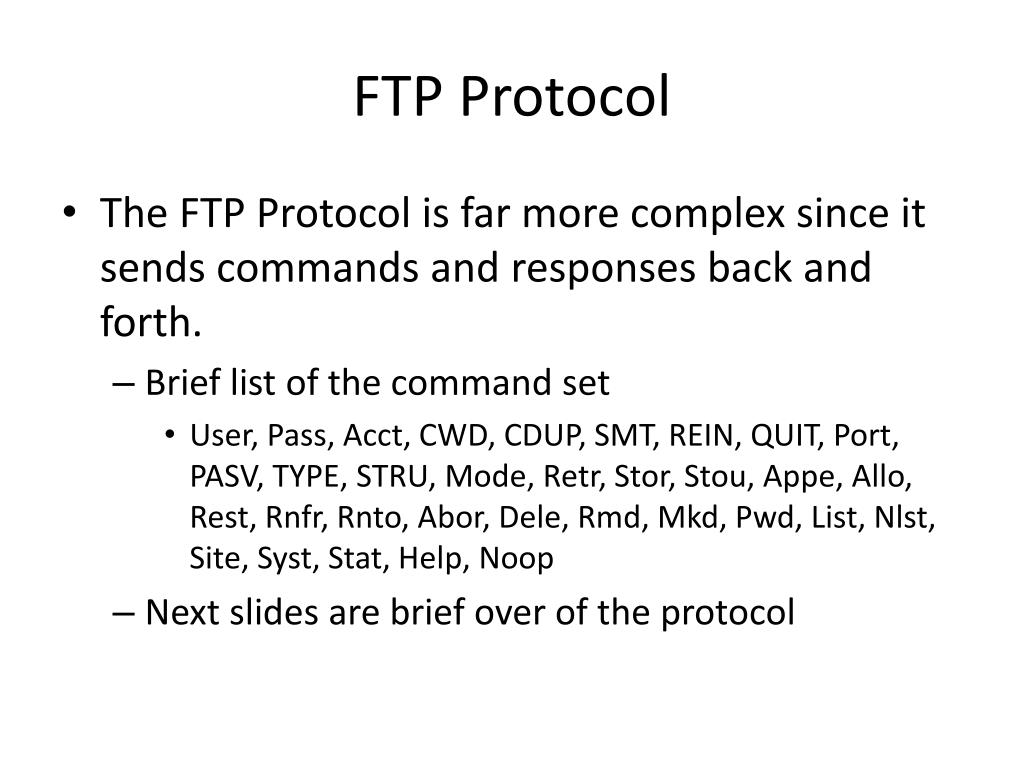 FTP Protocol

• The FTP Protocol is far more complex since it sends commands and responses back and forth.

– Brief list of the command set

• User, Pass, Acct, CWD, CDUP, SMT, REIN, QUIT, Port, PASV, TYPE, STRU, Mode, Retr, Stor, Stou, Appe, Allo, Rest, Rnfr, Rnto, Abor, Dele, Rmd, Mkd, Pwd, List, Nlst, Site, Syst, Stat, Help, Noop

– Next slides are brief over of the protocol